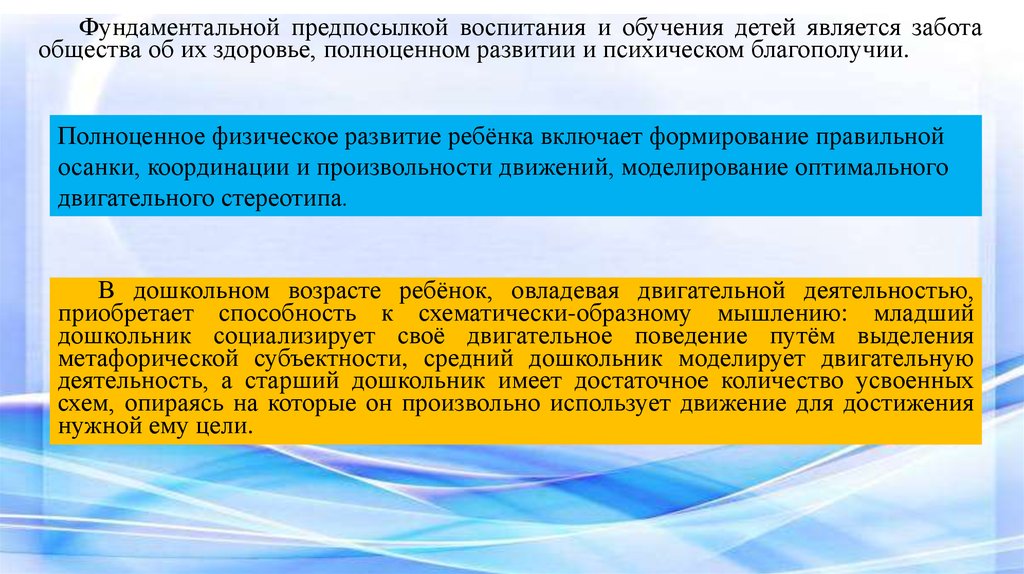 Фундаментальной предпосылкой воспитания и обучения детей является забота общества об их здоровье, полноценном развитии и психическом благополучии.

Полноценное физическое развитие ребёнка включает формирование правильной осанки, координации и произвольности движений, моделирование оптимального двигательного стереотипа.

В дошкольном возрасте ребёнок, овладевая двигательной деятельностью, приобретает способность к схематически-образному мышлению: младший дошкольник социализирует своё двигательное поведение путём выделения метафорической субъектности, средний дошкольник моделирует двигательную деятельность, а старший дошкольник имеет достаточное количество усвоенных схем, опираясь на которые он произвольно использует движение для достижения нужной ему цели.